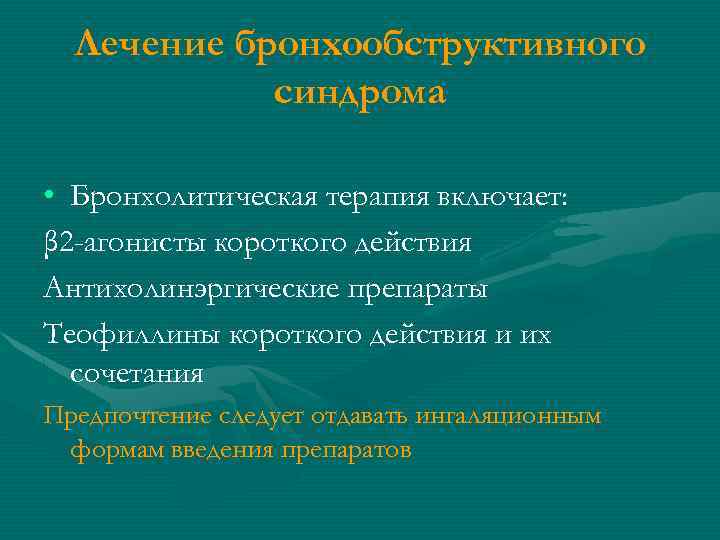 Лечение бронхообструктивного синдрома

• Бронхолитическая терапия включает:

β2-агонисты короткого действия

Антихолинэргические препараты

Теофиллины короткого действия и их сочетания

Предпочтение следует отдавать ингаляционным формам введения препаратов